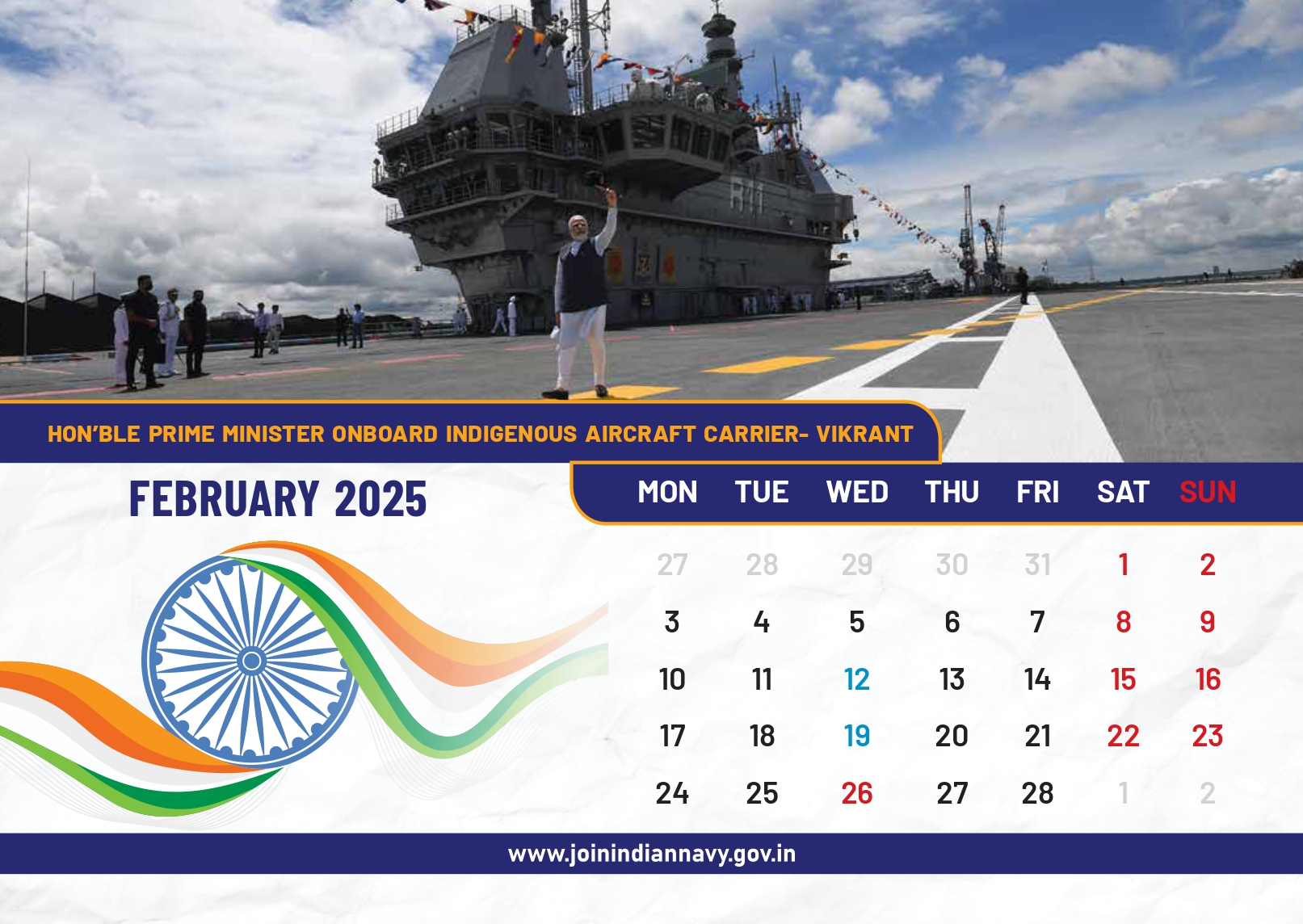 R11

HON'BLE PRIME MINISTER ONBOARD INDIGENOUS AIRCRAFT CARRIER- VIKRANT

FEBRUARY 2025

| MON | TUE | WED | THU | FRI | SAT | SUN |
|---|---|---|---|---|---|---|
| 27 | 28 | 29 | 30 | 31 | 1 | 2 |
| 3 | 4 | 5 | 6 | 7 | 8 | 9 |
| 10 | 11 | 12 | 13 | 14 | 15 | 16 |
| 17 | 18 | 19 | 20 | 21 | 22 | 23 |
| 24 | 25 | 26 | 27 | 28 | 1 | 2 |

www.joinindiannavy.gov.in